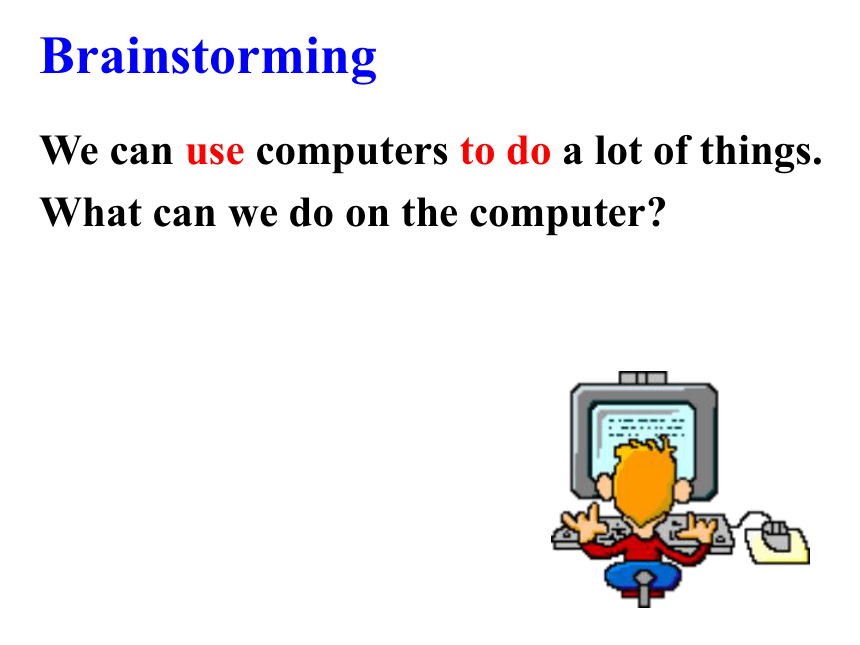 Brainstorming

We can use computers to do a lot of things.
What can we do on the computer?